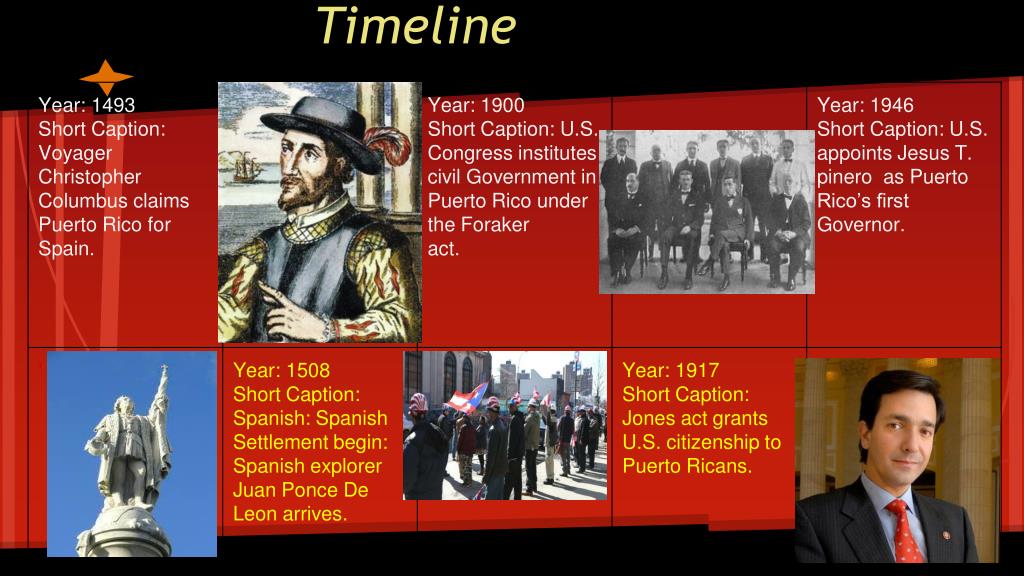 Timeline

Year: 1493
Short Caption: Voyager Christopher Columbus claims Puerto Rico for Spain.

Year: 1900
Short Caption: U.S. Congress institutes civil Government in Puerto Rico under the Foraker act.

Year: 1946
Short Caption: U.S. appoints Jesus T. pinero as Puerto Rico's first Governor.

Year: 1508
Short Caption: Spanish: Spanish Settlement begin: Spanish explorer Juan Ponce De Leon arrives.

Year: 1917
Short Caption: Jones act grants U.S. citizenship to Puerto Ricans.